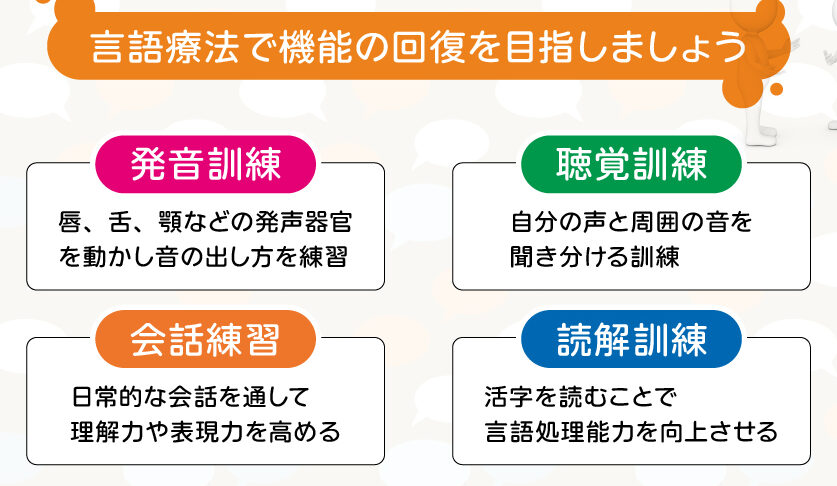 言語療法で機能の回復を目指しましょう

発音訓練

唇、舌、顎などの発声器官を動かし音の出し方を練習

聴覚訓練

自分の声と周囲の音を聞き分ける訓練

会話練習

日常的な会話を通して理解力や表現力を高める

読解訓練

活字を読むことで言語処理能力を向上させる